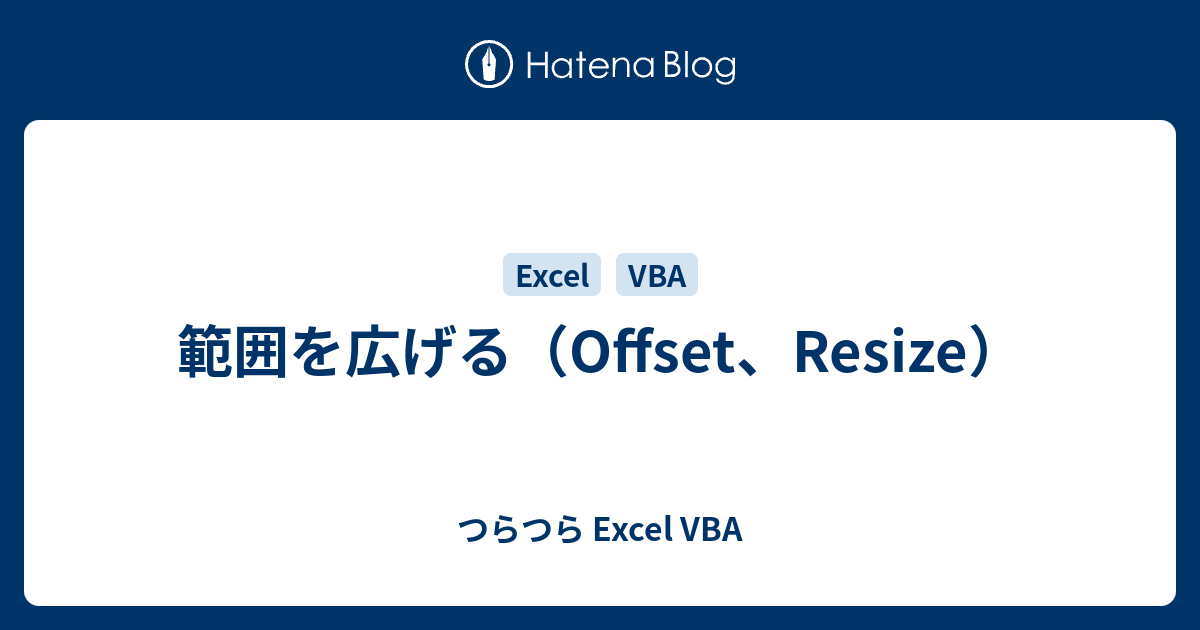 Hatena Blog

Excel VBA

範囲を広げる（Offset、Resize）

つらつら Excel VBA